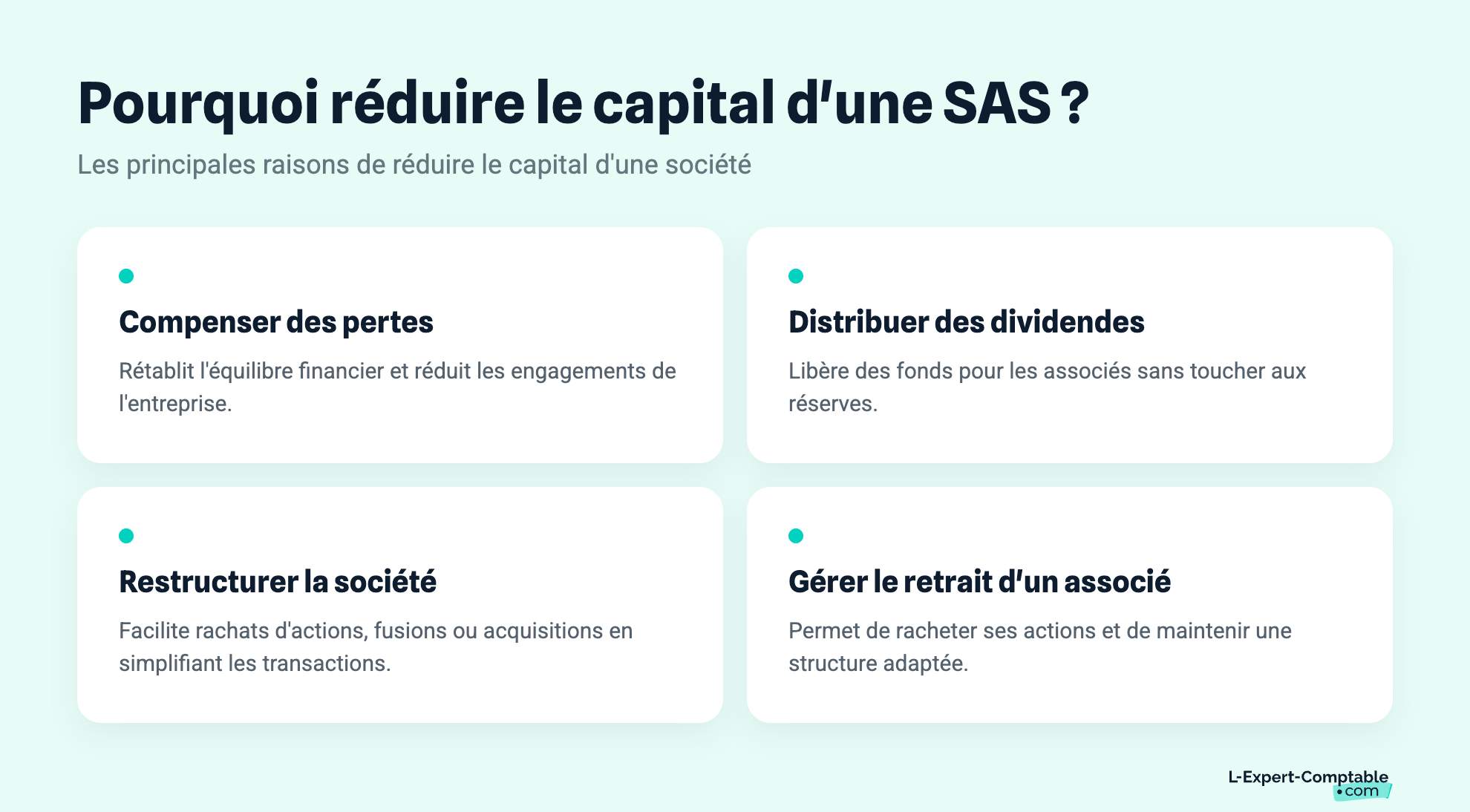 Pourquoi réduire le capital d'une SAS ?

Les principales raisons de réduire le capital d'une société

Compenser des pertes

Rétablit l'équilibre financier et réduit les engagements de l'entreprise.

Distribuer des dividendes

Libère des fonds pour les associés sans toucher aux réserves.

Restructurer la société

Facilite rachats d'actions, fusions ou acquisitions en simplifiant les transactions.

Gérer le retrait d'un associé

Permet de racheter ses actions et de maintenir une structure adaptée.

L-Expert-Comptable
.com